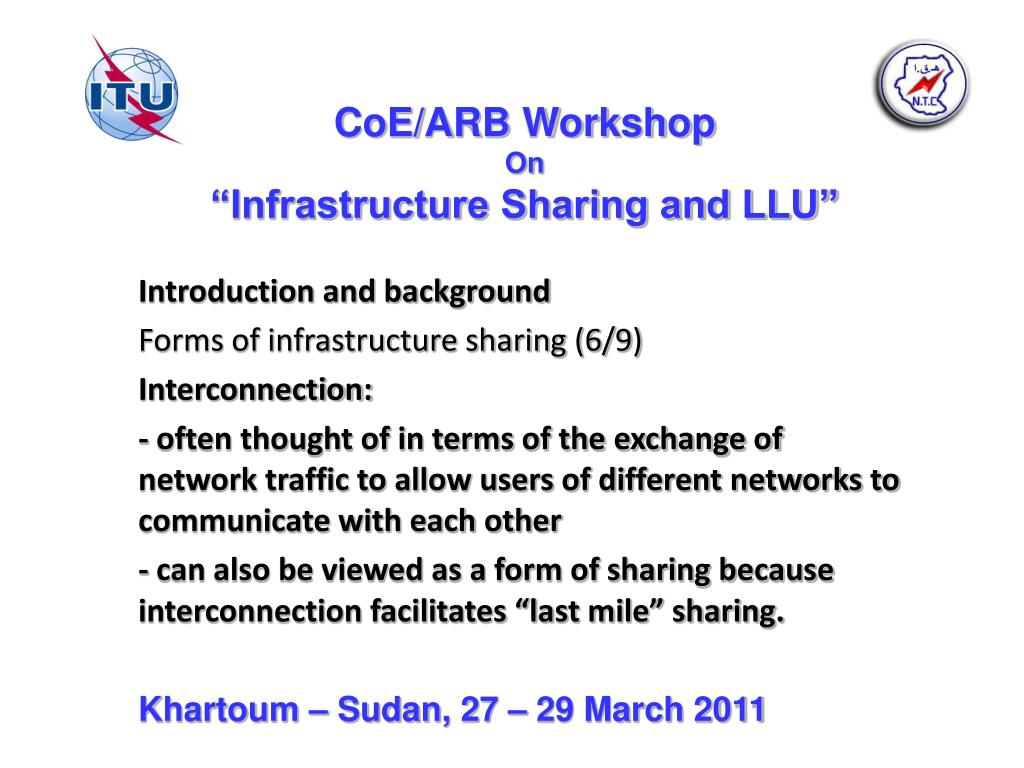 ITU

N.T.C

CoE/ARB Workshop
On
“Infrastructure Sharing and LLU”

Introduction and background

Forms of infrastructure sharing (6/9)

Interconnection:

- often thought of in terms of the exchange of network traffic to allow users of different networks to communicate with each other

- can also be viewed as a form of sharing because interconnection facilitates “last mile” sharing.

Khartoum – Sudan, 27 – 29 March 2011